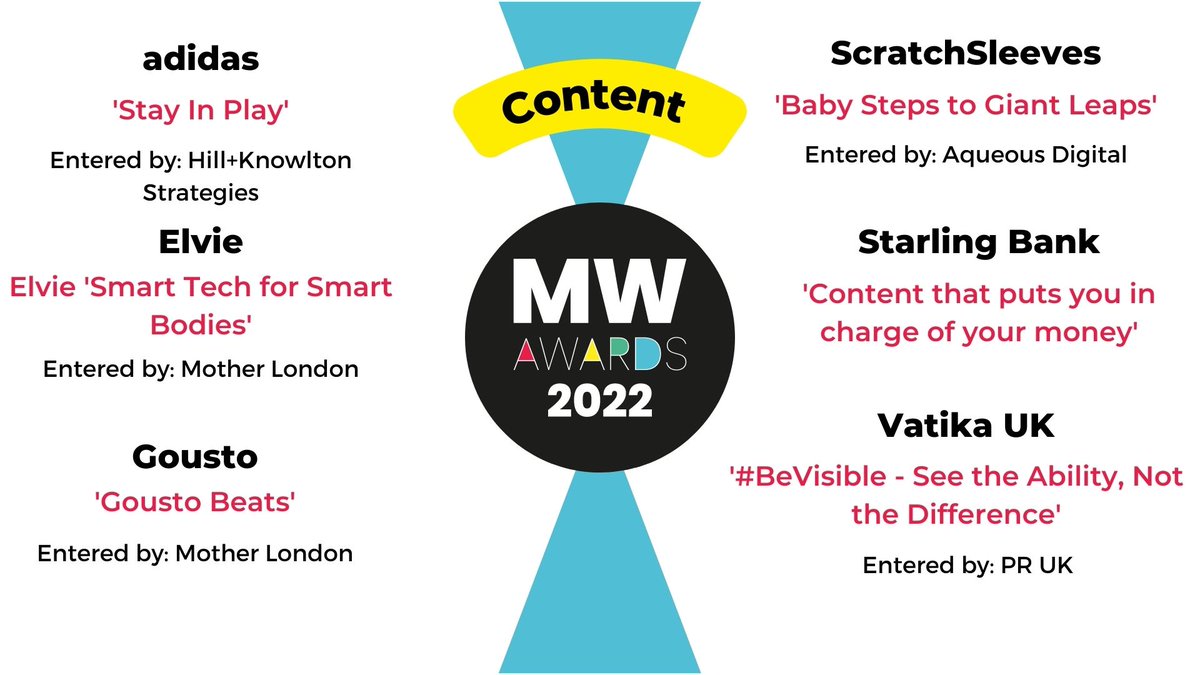 adidas

'Stay In Play'

Entered by: Hill+Knowlton Strategies

Elvie

Elvie 'Smart Tech for Smart Bodies'

Entered by: Mother London

Gousto

'Gousto Beats'

Entered by: Mother London

Content

MW AWARDS 2022

ScratchSleeves

'Baby Steps to Giant Leaps'

Entered by: Aqueous Digital

Starling Bank

'Content that puts you in charge of your money'

Vatika UK

'#BeVisible - See the Ability, Not the Difference'

Entered by: PR UK